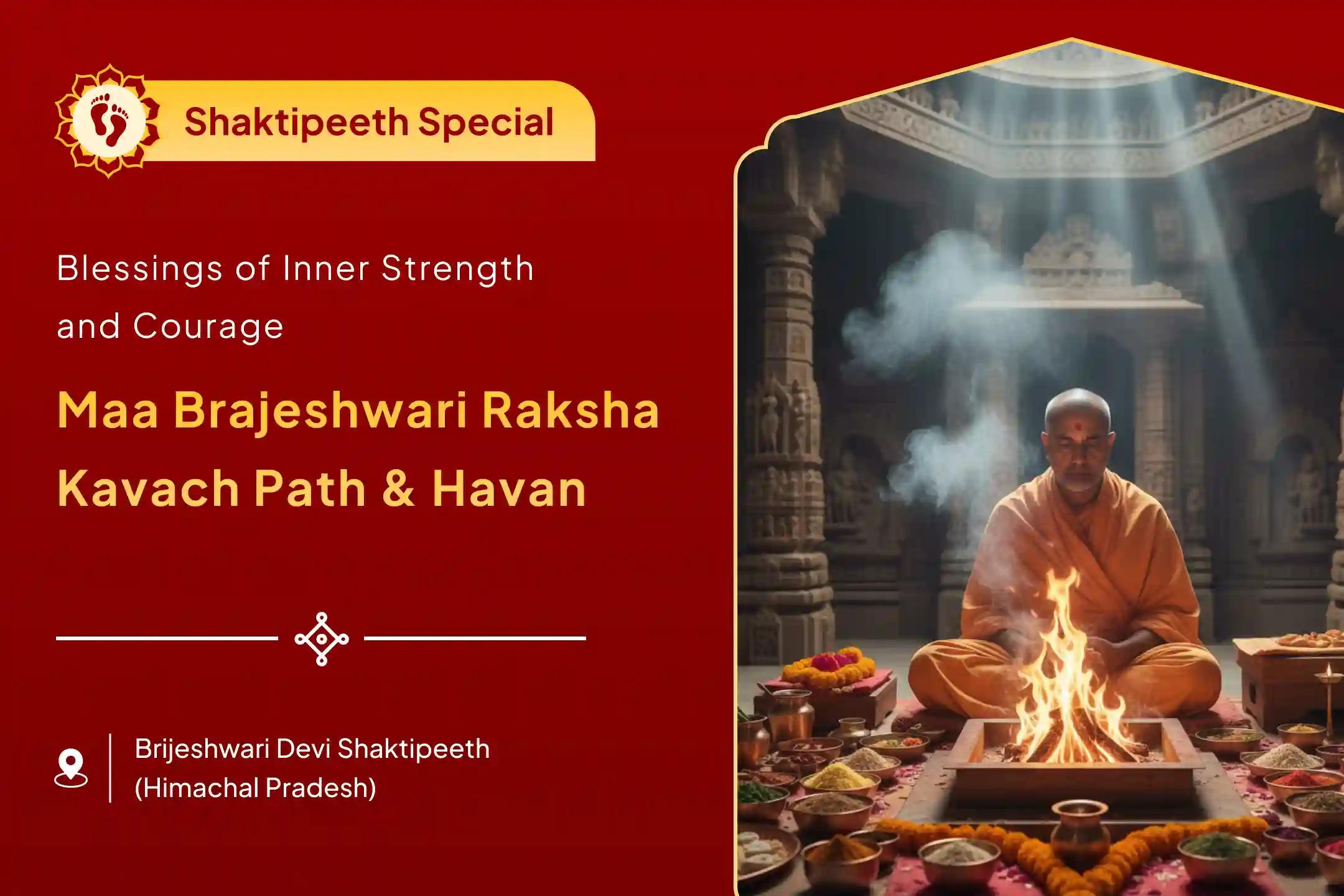 Shaktipeeth Special

Blessings of Inner Strength and Courage

Maa Brajeshwari Raksha Kavach Path & Havan

Brijeshwari Devi Shaktipeeth (Himachal Pradesh)